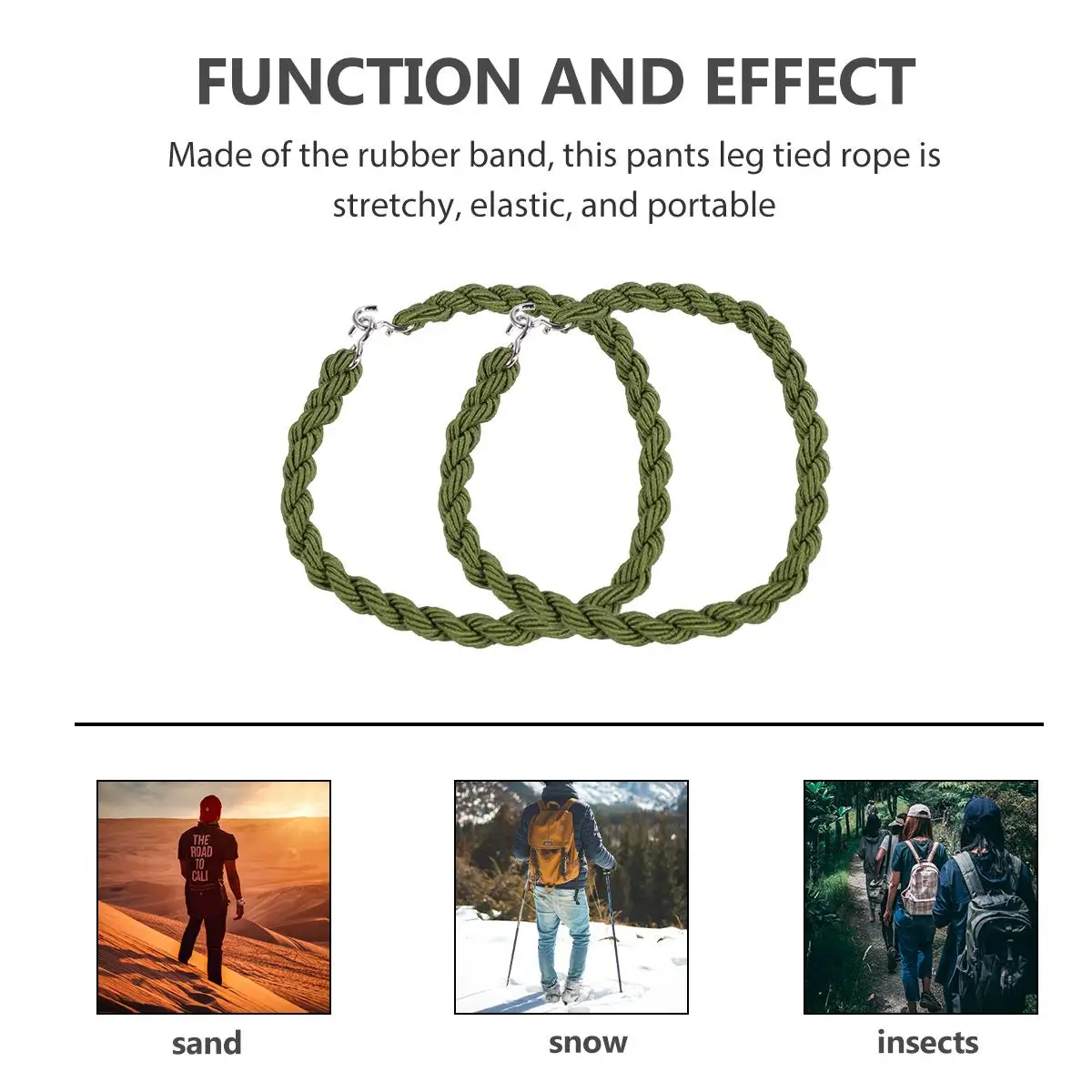 FUNCTION AND EFFECT

Made of the rubber band, this pants leg tied rope is stretchy, elastic, and portable

THE ROAD TO CALI

sand

snow

insects